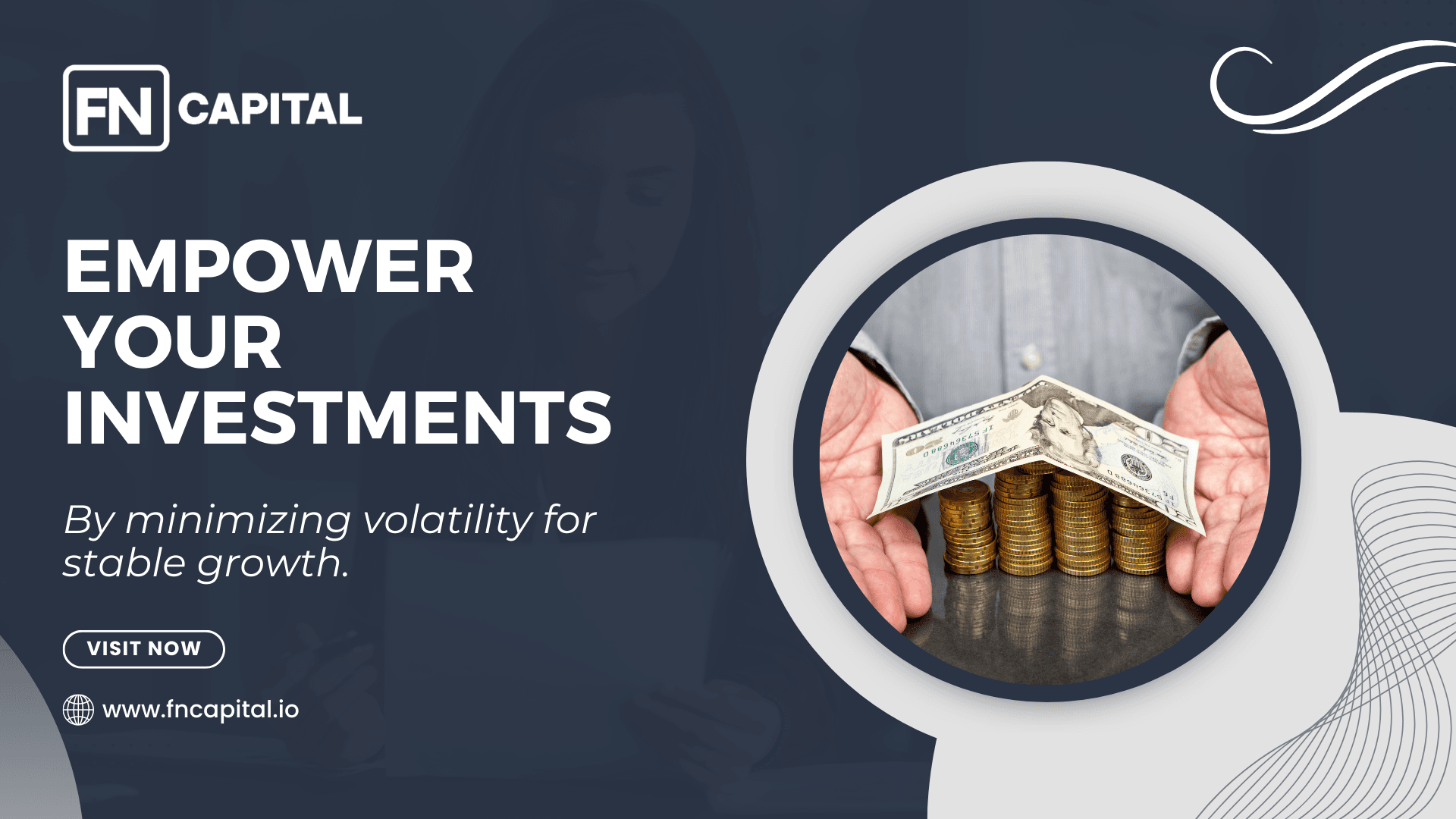 FN CAPITAL

EMPOWER YOUR INVESTMENTS

By minimizing volatility for stable growth.

VISIT NOW

www.fncapital.io